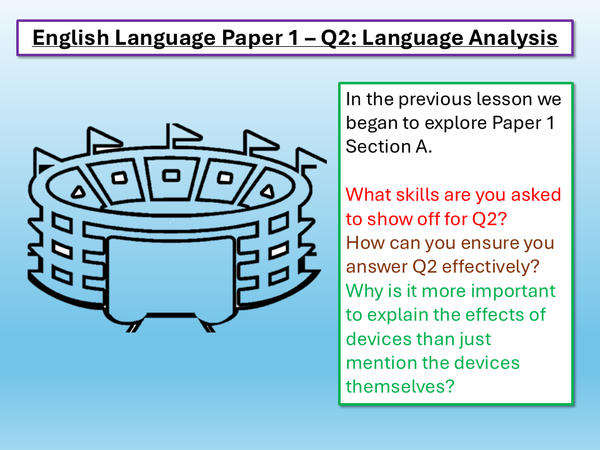 English Language Paper 1 – Q2: Language Analysis

In the previous lesson we began to explore Paper 1 Section A.

What skills are you asked to show off for Q2?
How can you ensure you answer Q2 effectively?
Why is it more important to explain the effects of devices than just mention the devices themselves?